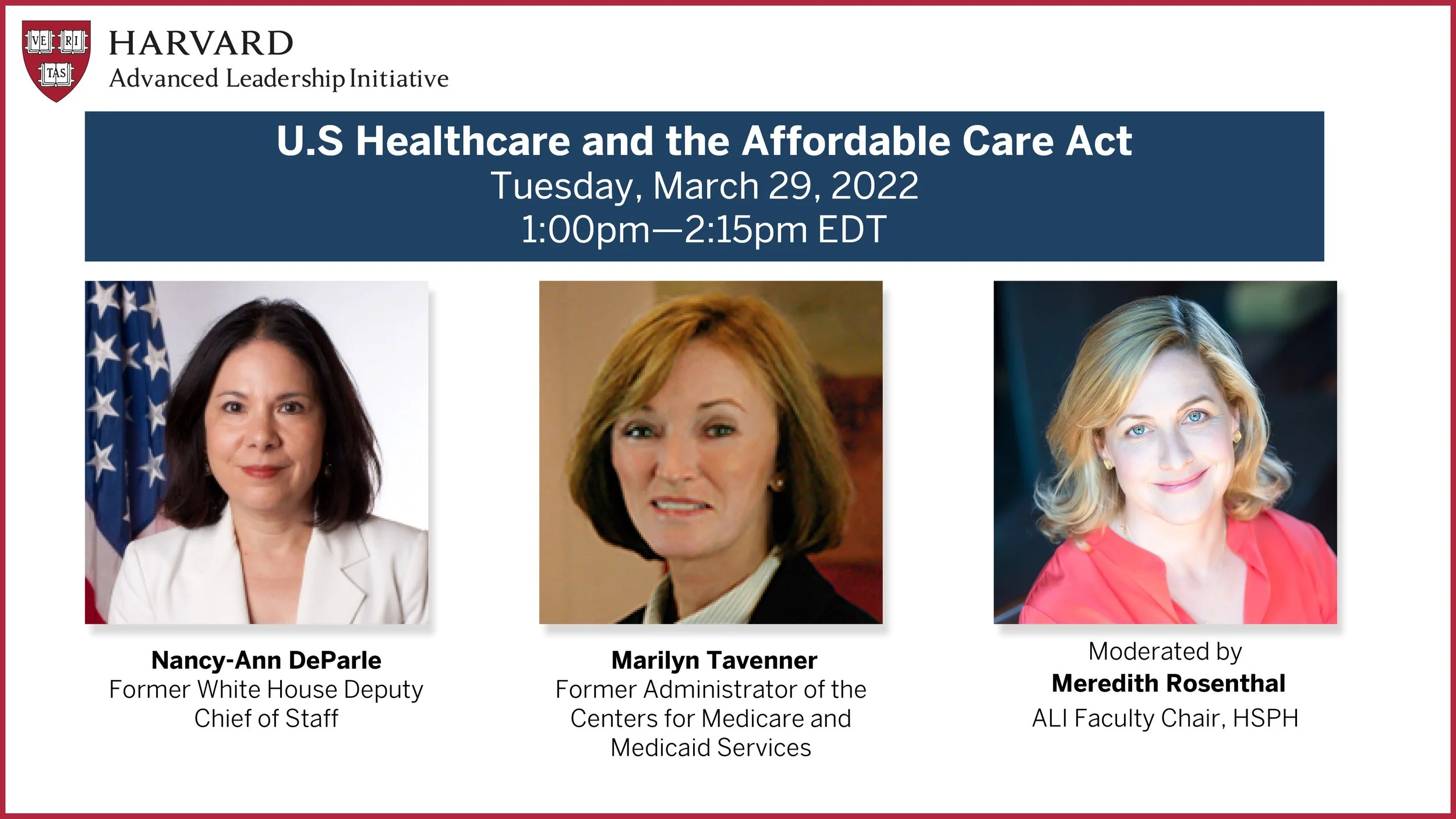 VE RI TAS

HARVARD
Advanced Leadership Initiative

U.S Healthcare and the Affordable Care Act
Tuesday, March 29, 2022
1:00pm—2:15pm EDT

Nancy-Ann DeParle
Former White House Deputy Chief of Staff

Marilyn Tavenner
Former Administrator of the Centers for Medicare and Medicaid Services

Moderated by
Meredith Rosenthal
ALI Faculty Chair, HSPH